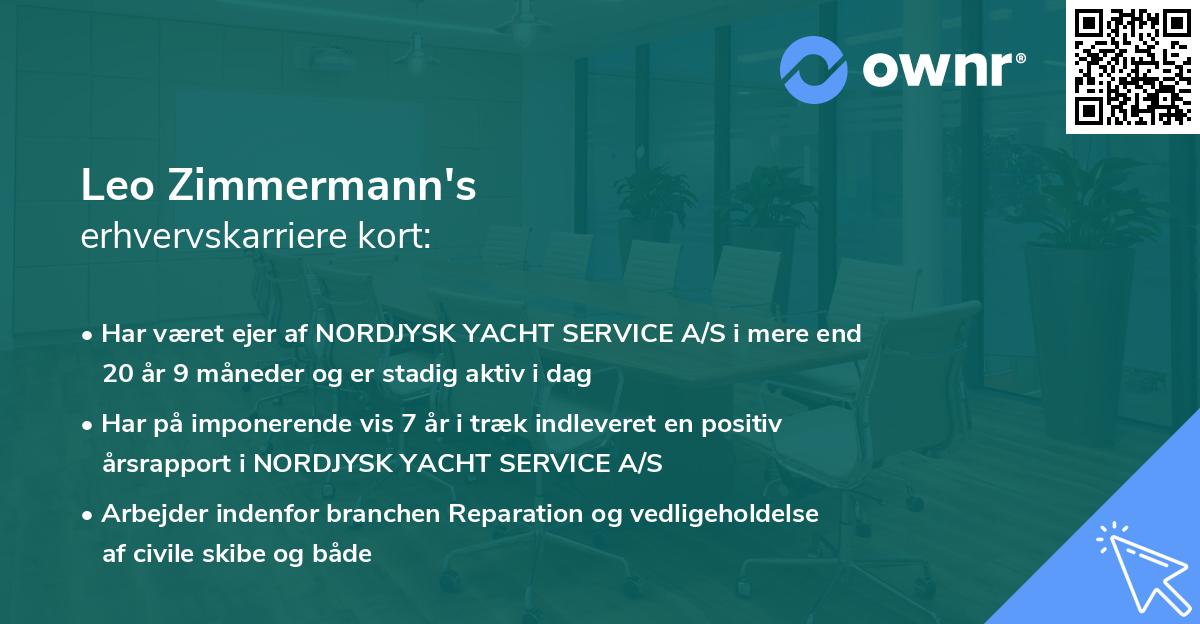 ownr®

Leo Zimmermann's
erhvervskarriere kort:

• Har været ejer af NORDJYSK YACHT SERVICE A/S i mere end 20 år 9 måneder og er stadig aktiv i dag

• Har på imponerende vis 7 år i træk indleveret en positiv årsrapport i NORDJYSK YACHT SERVICE A/S

• Arbejder indenfor branchen Reparation og vedligeholdelse af civile skibe og både